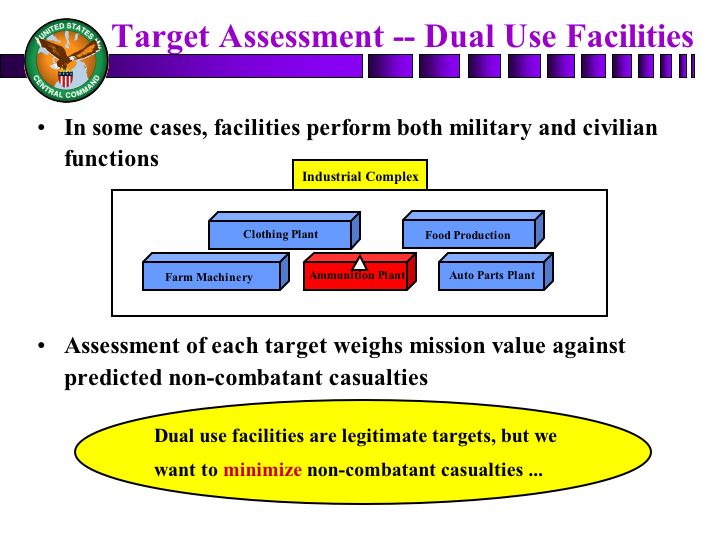 UNITED STATES CENTRAL COMMAND

Target Assessment -- Dual Use Facilities

• In some cases, facilities perform both military and civilian functions

Industrial Complex

Clothing Plant

Food Production

Farm Machinery

Ammunition Plant

Auto Parts Plant

• Assessment of each target weighs mission value against predicted non-combatant casualties

Dual use facilities are legitimate targets, but we want to minimize non-combatant casualties ...